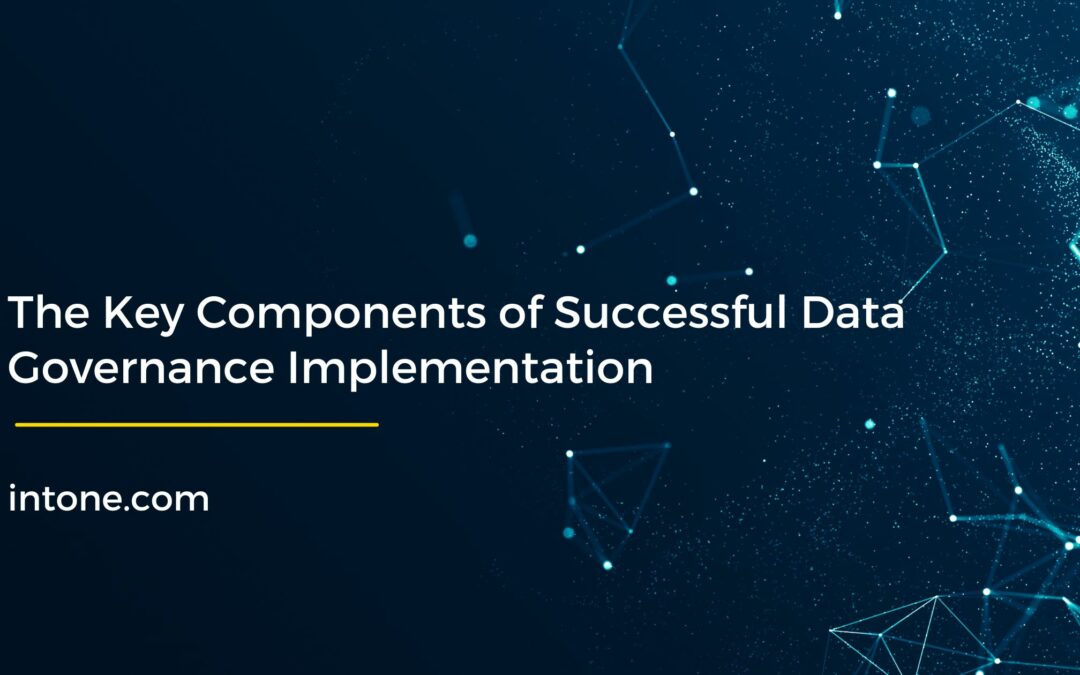 The Key Components of Successful Data Governance Implementation

intone.com